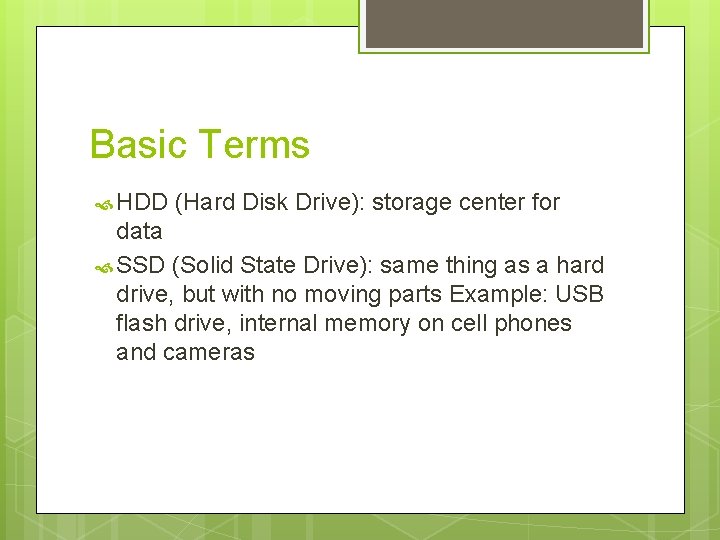 Basic Terms

HDD (Hard Disk Drive): storage center for data

SSD (Solid State Drive): same thing as a hard drive, but with no moving parts Example: USB flash drive, internal memory on cell phones and cameras